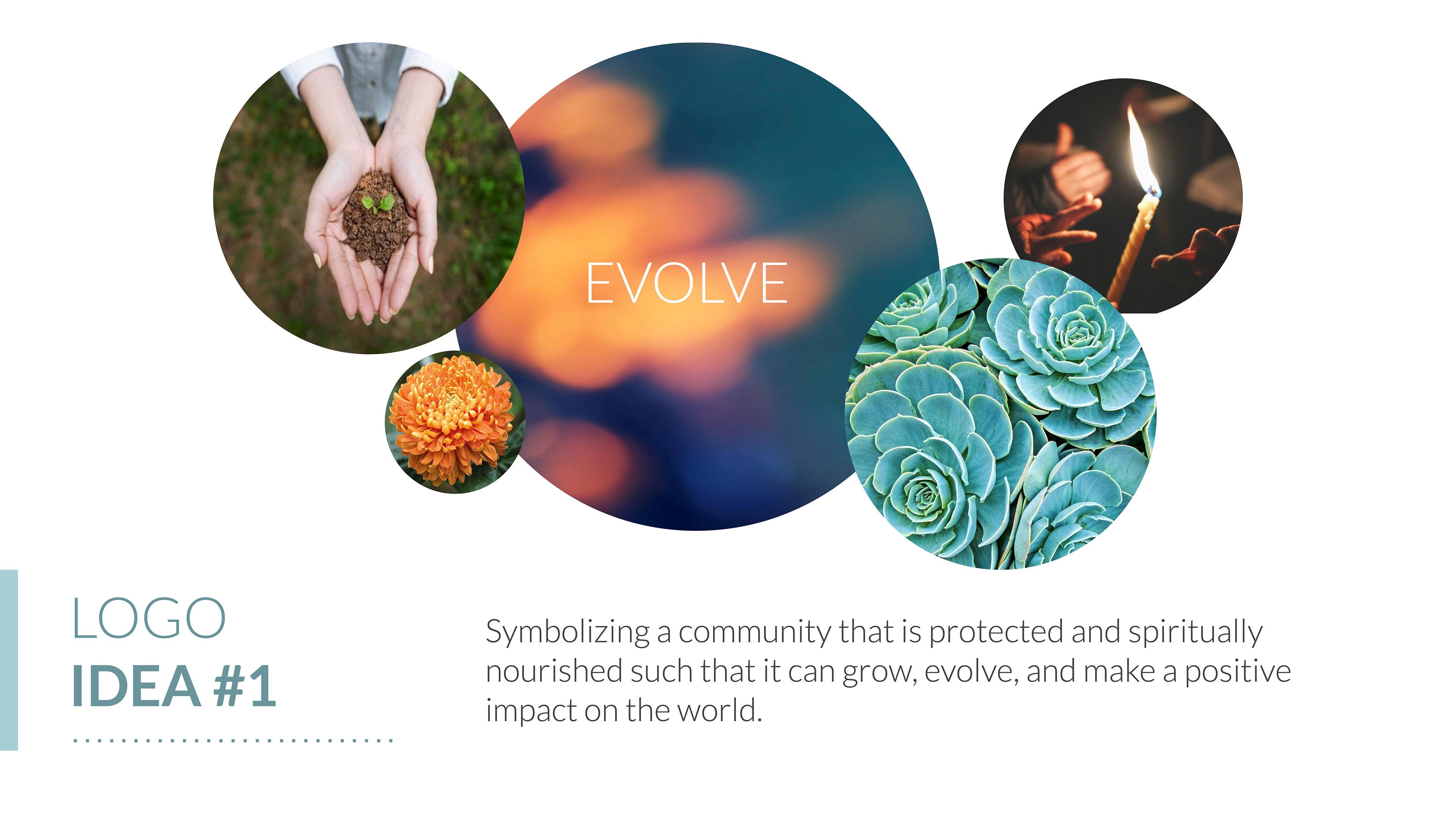 EVOLVE

LOGO
IDEA #1

Symbolizing a community that is protected and spiritually nourished such that it can grow, evolve, and make a positive impact on the world.